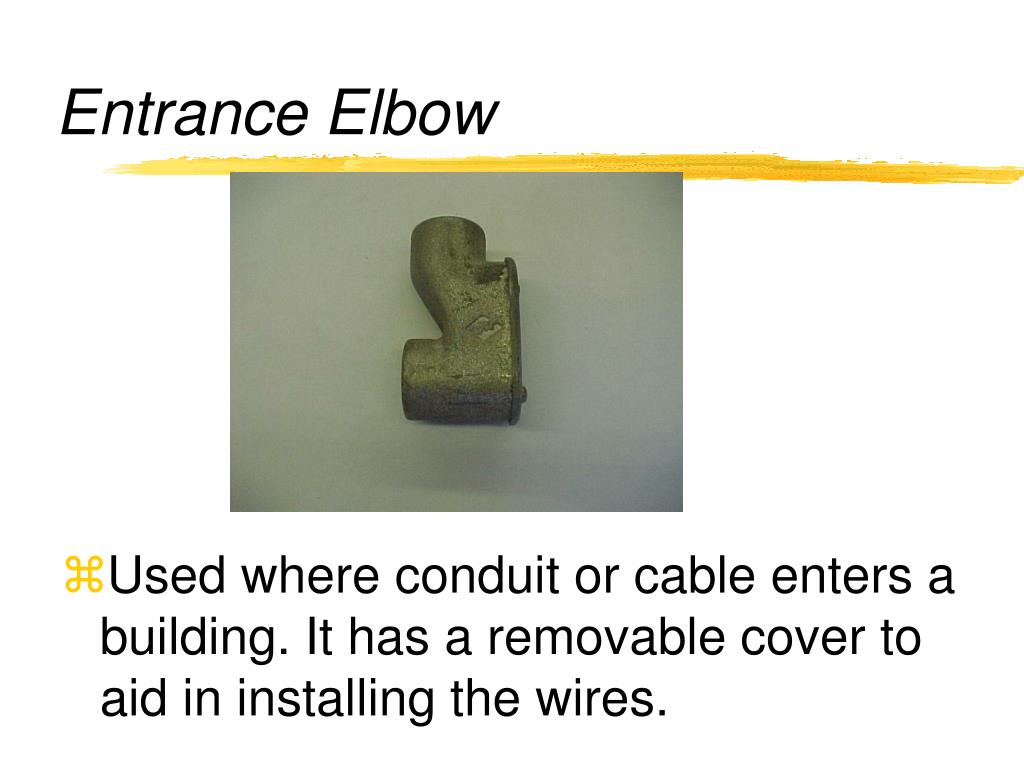 Entrance Elbow

⌘Used where conduit or cable enters a building. It has a removable cover to aid in installing the wires.